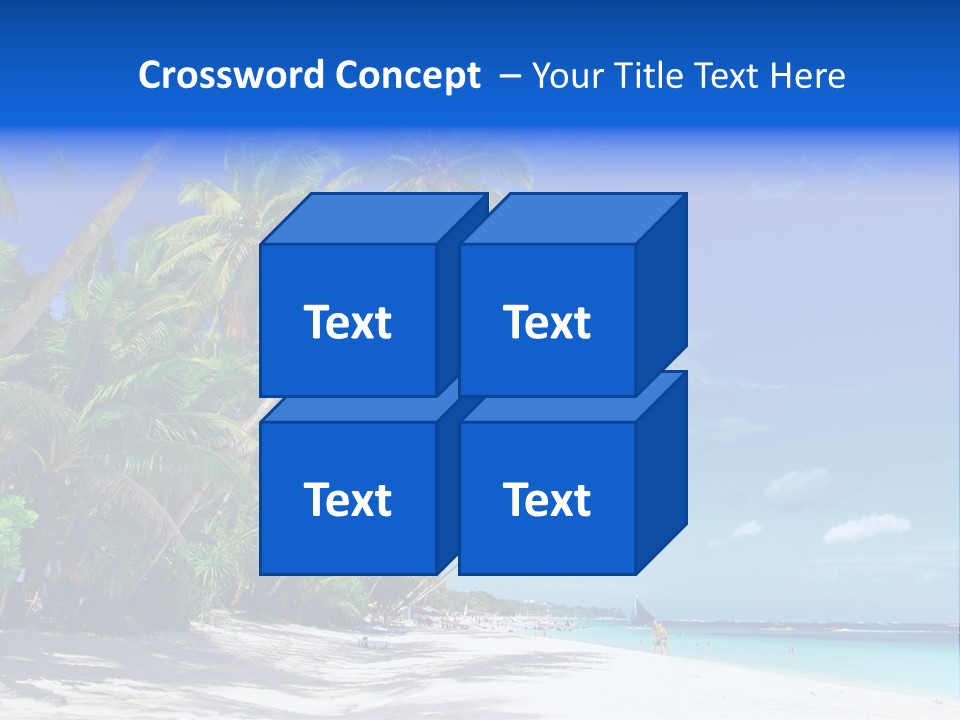 Crossword Concept – Your Title Text Here

Text

Text

Text

Text